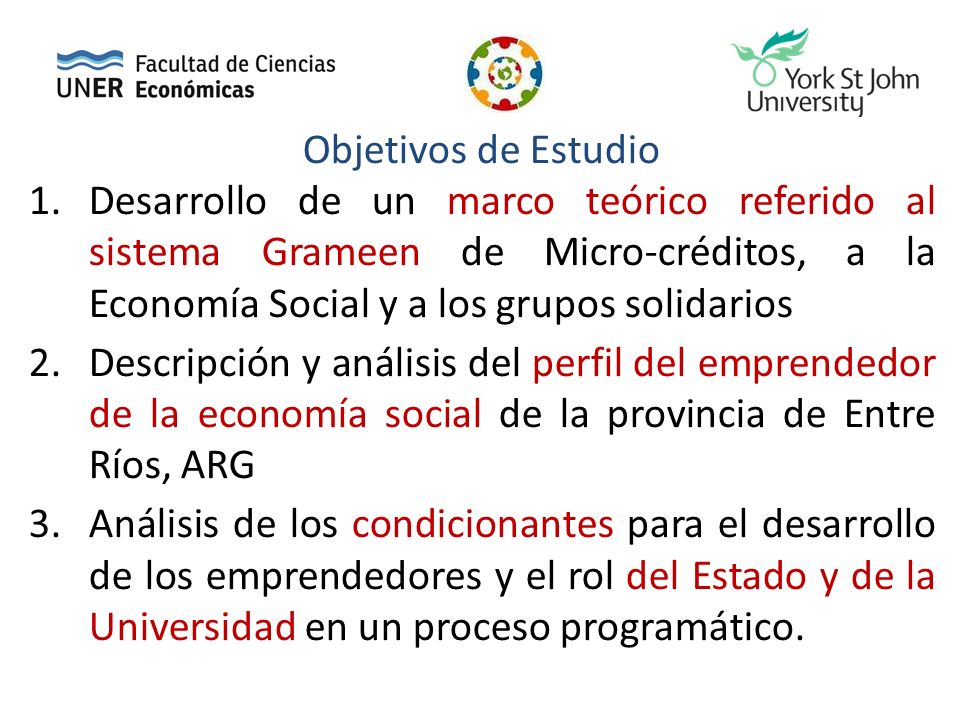 UNER Facultad de Ciencias Económicas

York St John University

Objetivos de Estudio

1. Desarrollo de un marco teórico referido al sistema Grameen de Micro-créditos, a la Economía Social y a los grupos solidarios
2. Descripción y análisis del perfil del emprendedor de la economía social de la provincia de Entre Ríos, ARG
3. Análisis de los condicionantes para el desarrollo de los emprendedores y el rol del Estado y de la Universidad en un proceso programático.